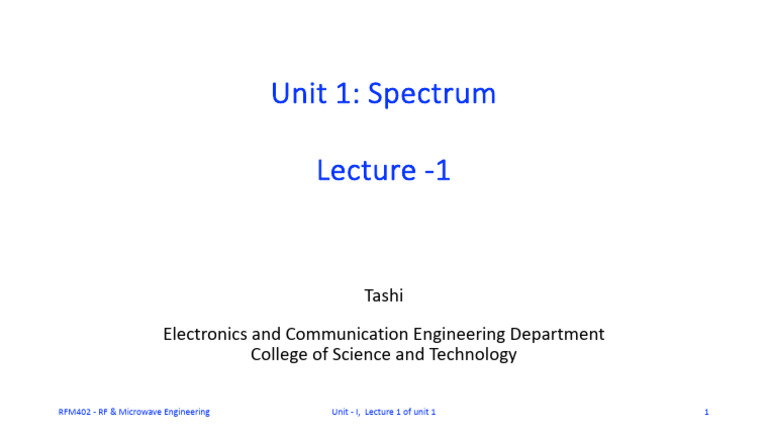 Unit 1: Spectrum

Lecture -1

Tashi

Electronics and Communication Engineering Department
College of Science and Technology

RFM402 - RF & Microwave Engineering

Unit - I, Lecture 1 of unit 1

1